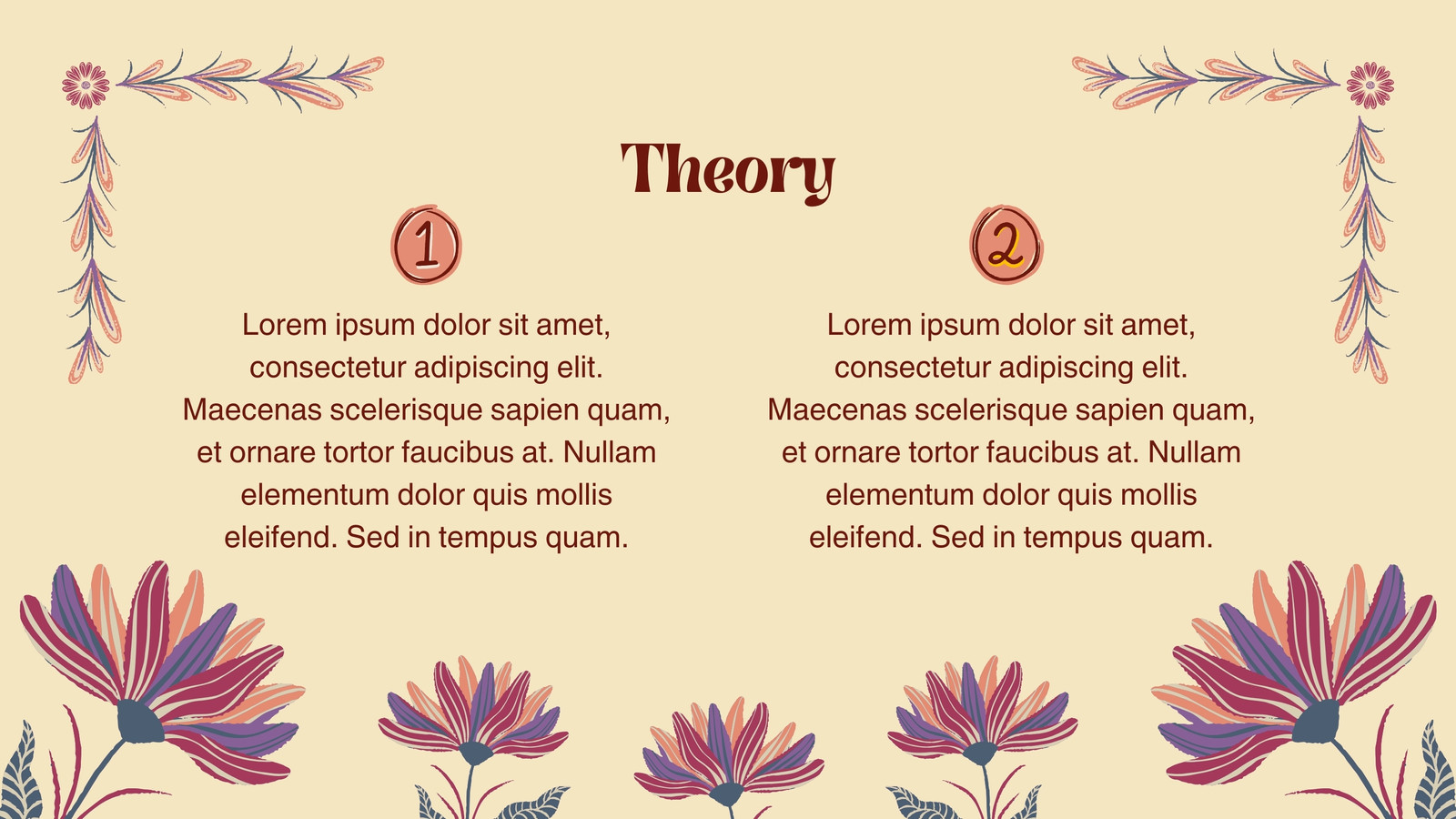 Theory

1

Lorem ipsum dolor sit amet, consectetur adipiscing elit. Maecenas scelerisque sapien quam, et ornare tortor faucibus at. Nullam elementum dolor quis mollis eleifend. Sed in tempus quam.

2

Lorem ipsum dolor sit amet, consectetur adipiscing elit. Maecenas scelerisque sapien quam, et ornare tortor faucibus at. Nullam elementum dolor quis mollis eleifend. Sed in tempus quam.